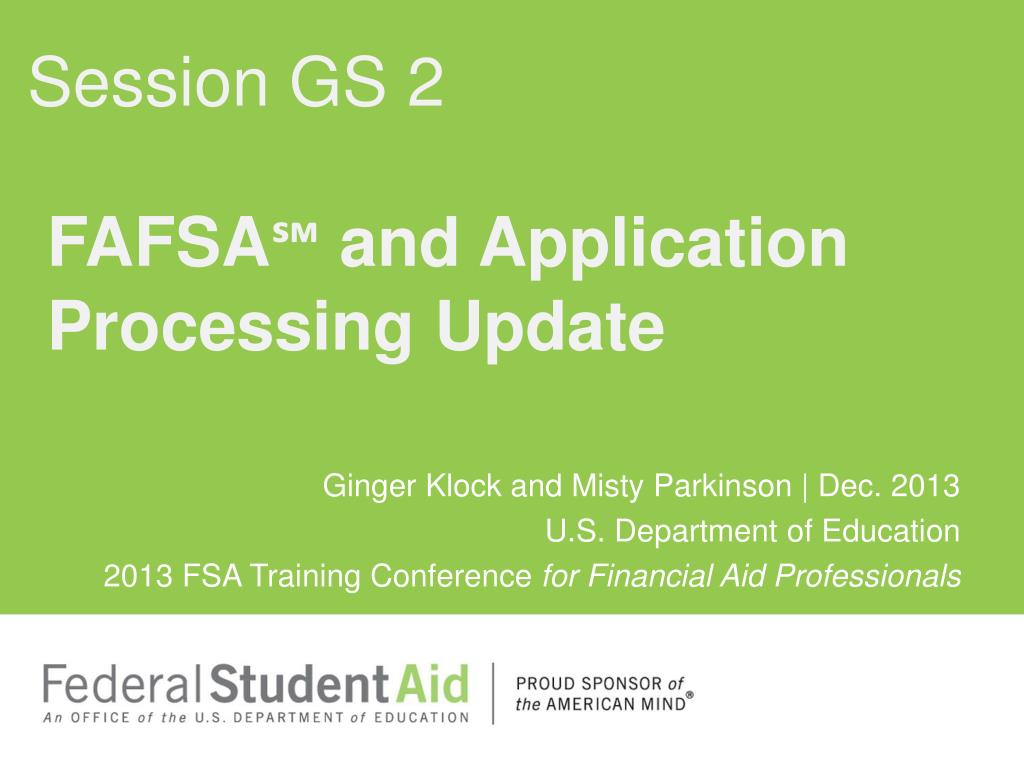 Session GS 2

FAFSA℠ and Application Processing Update

Ginger Klock and Misty Parkinson | Dec. 2013
U.S. Department of Education
2013 FSA Training Conference for Financial Aid Professionals

Federal Student Aid
An OFFICE of the U.S. DEPARTMENT of EDUCATION

PROUD SPONSOR of the AMERICAN MIND®